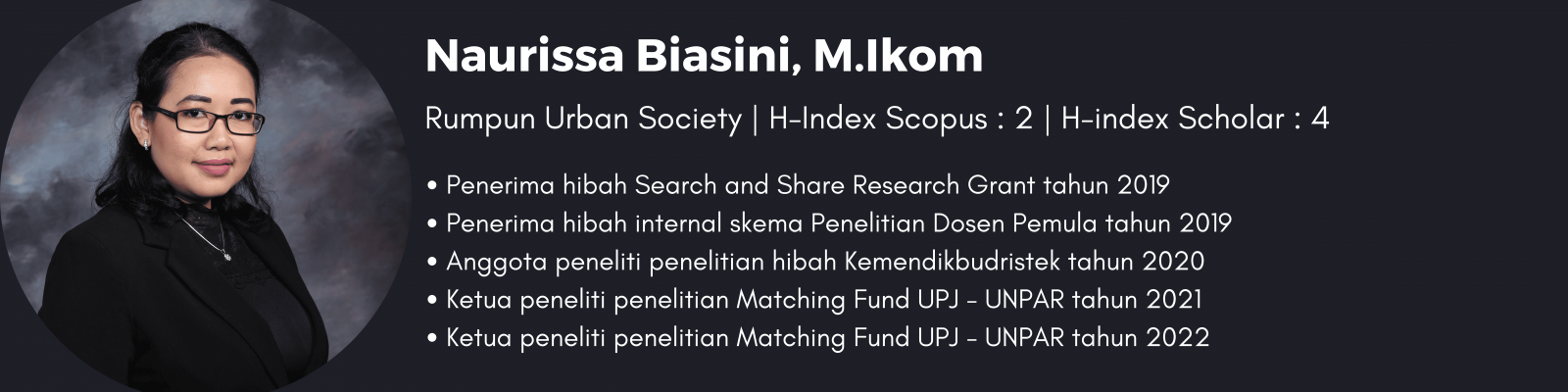 Naurissa Biasini, M.Ikom

Rumpun Urban Society | H-Index Scopus : 2 | H-index Scholar : 4

• Penerima hibah Search and Share Research Grant tahun 2019
• Penerima hibah internal skema Penelitian Dosen Pemula tahun 2019
• Anggota peneliti penelitian hibah Kemendikbudristek tahun 2020
• Ketua peneliti penelitian Matching Fund UPJ - UNPAR tahun 2021
• Ketua peneliti penelitian Matching Fund UPJ - UNPAR tahun 2022